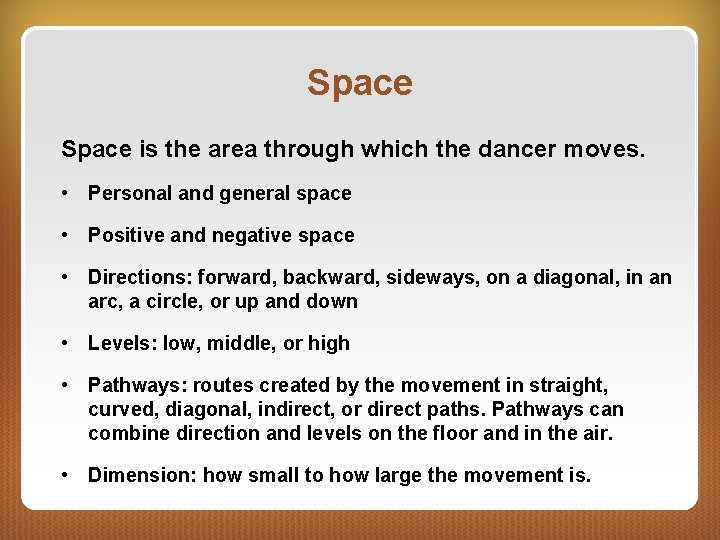 Space

Space is the area through which the dancer moves.

• Personal and general space

• Positive and negative space

• Directions: forward, backward, sideways, on a diagonal, in an arc, a circle, or up and down

• Levels: low, middle, or high

• Pathways: routes created by the movement in straight, curved, diagonal, indirect, or direct paths. Pathways can combine direction and levels on the floor and in the air.

• Dimension: how small to how large the movement is.